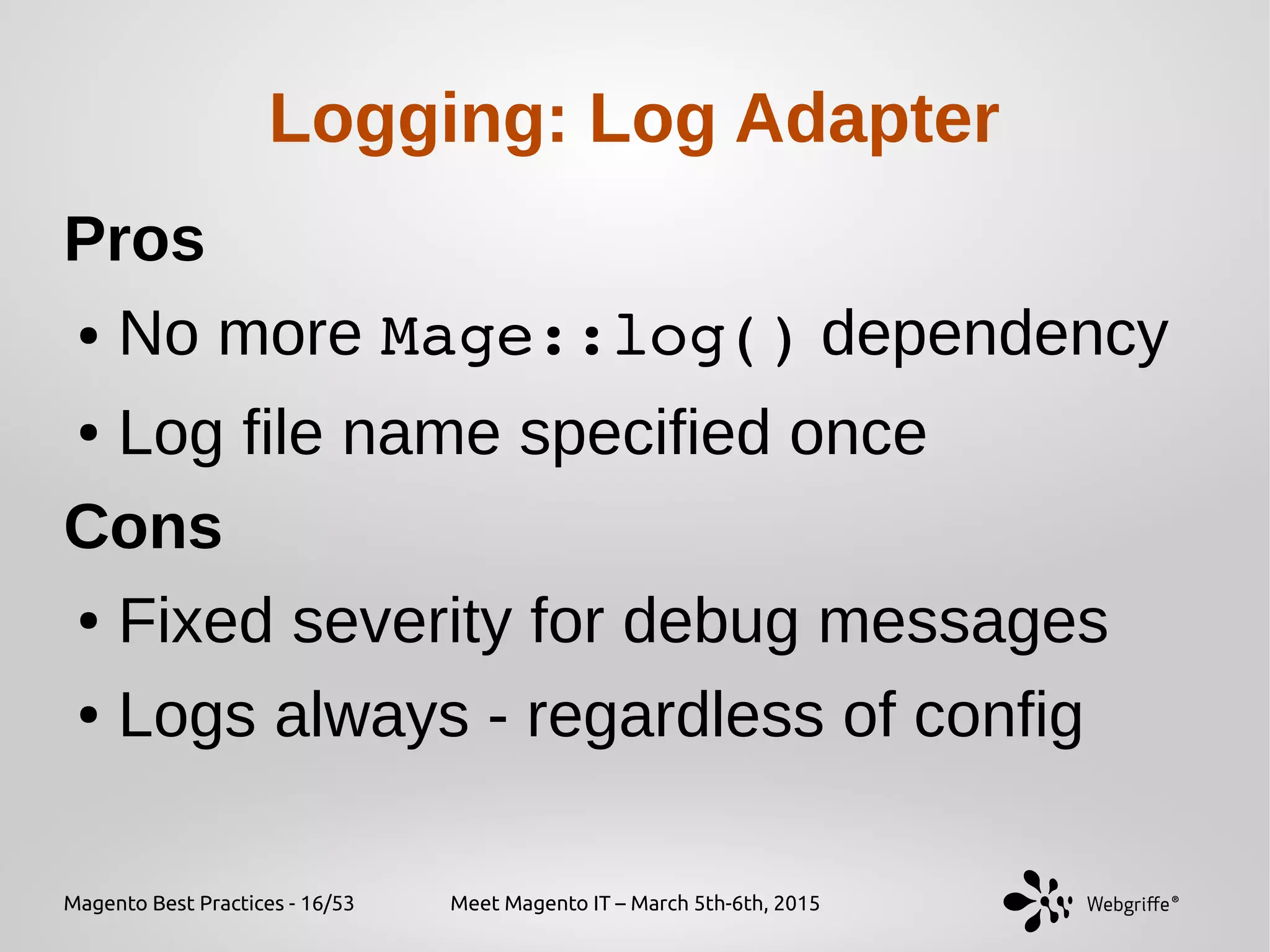 Logging: Log Adapter

Pros

• No more Mage::log() dependency

• Log file name specified once

Cons

• Fixed severity for debug messages

• Logs always - regardless of config

Magento Best Practices - 16/53

Meet Magento IT – March 5th-6th, 2015

Webgriffe®